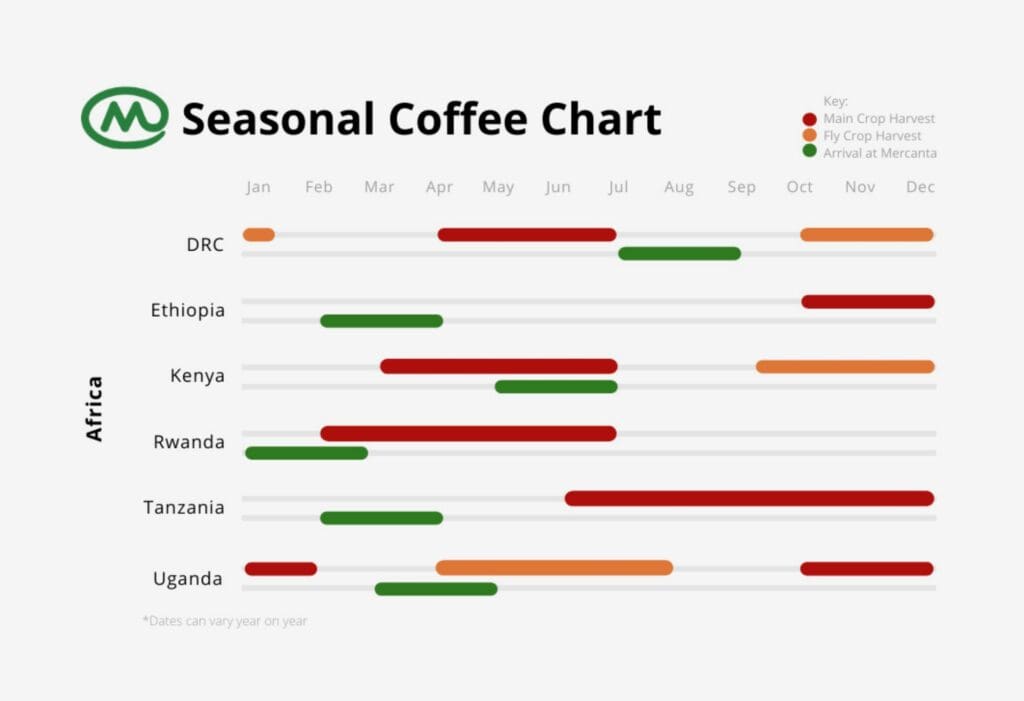 M Seasonal Coffee Chart

Key:
Main Crop Harvest
Fly Crop Harvest
Arrival at Mercanta

Jan Feb Mar Apr May Jun Jul Aug Sep Oct Nov Dec

Africa

DRC

Ethiopia

Kenya

Rwanda

Tanzania

Uganda

*Dates can vary year on year